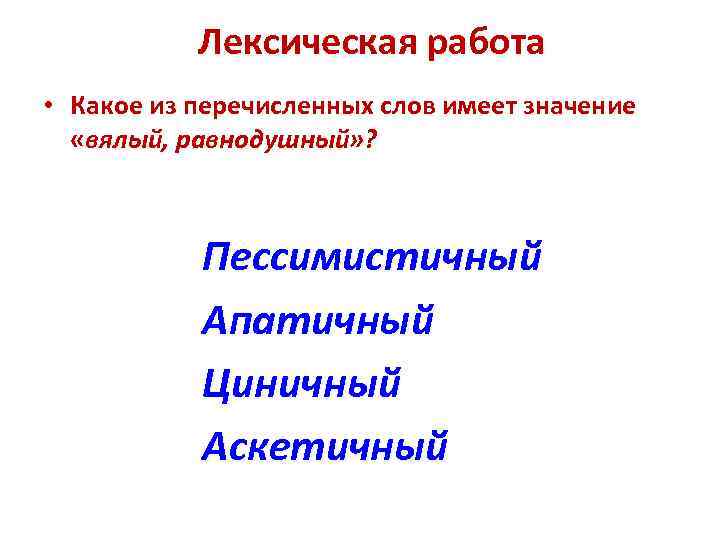 Лексическая работа

• Какое из перечисленных слов имеет значение «вялый, равнодушный»?

Пессимистичный
Апатичный
Циничный
Аскетичный